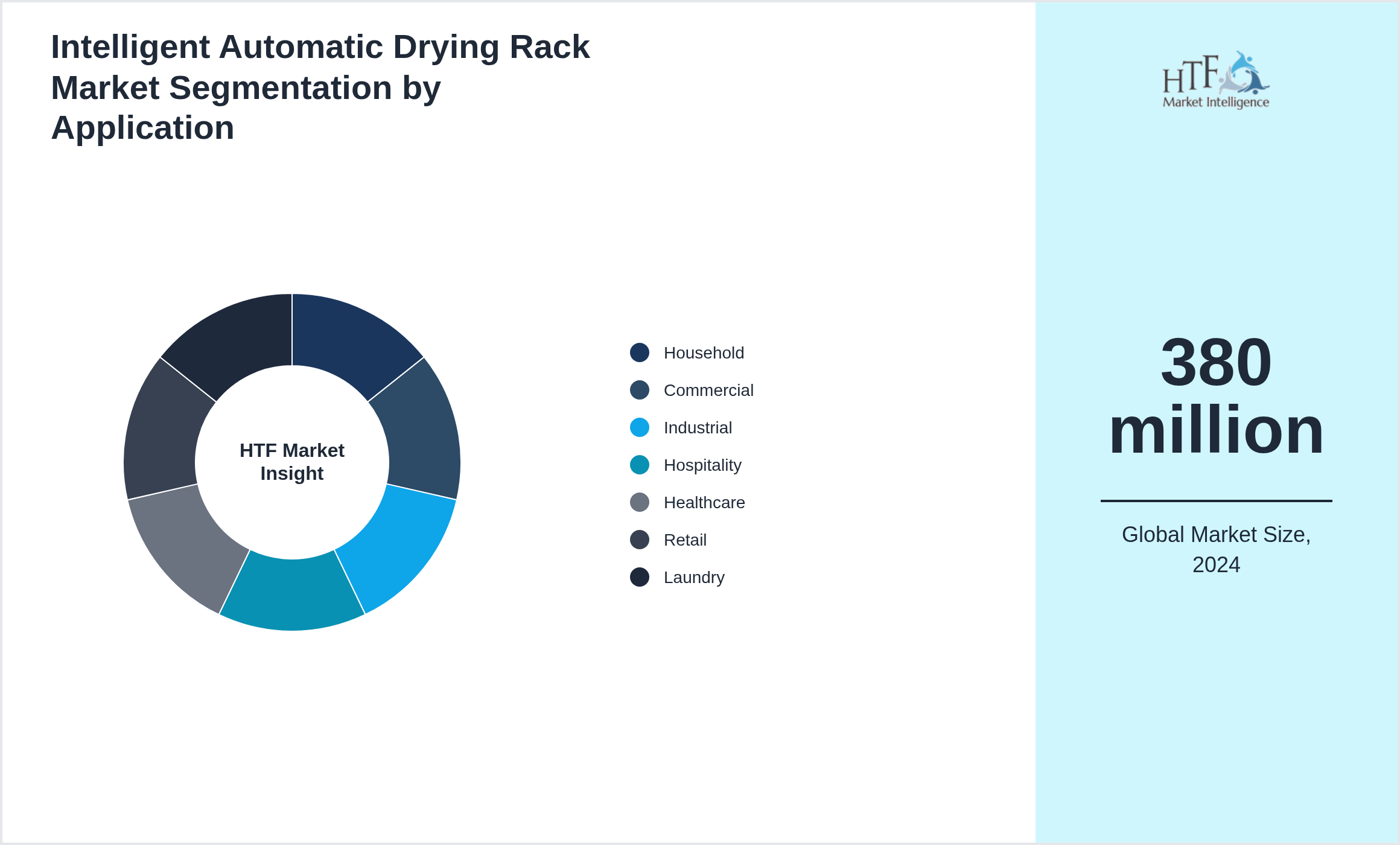 Intelligent Automatic Drying Rack Market Segmentation by Application

HTF Market Insight

Household
Commercial
Industrial
Hospitality
Healthcare
Retail
Laundry

HTF Market Intelligence

380 million

Global Market Size, 2024